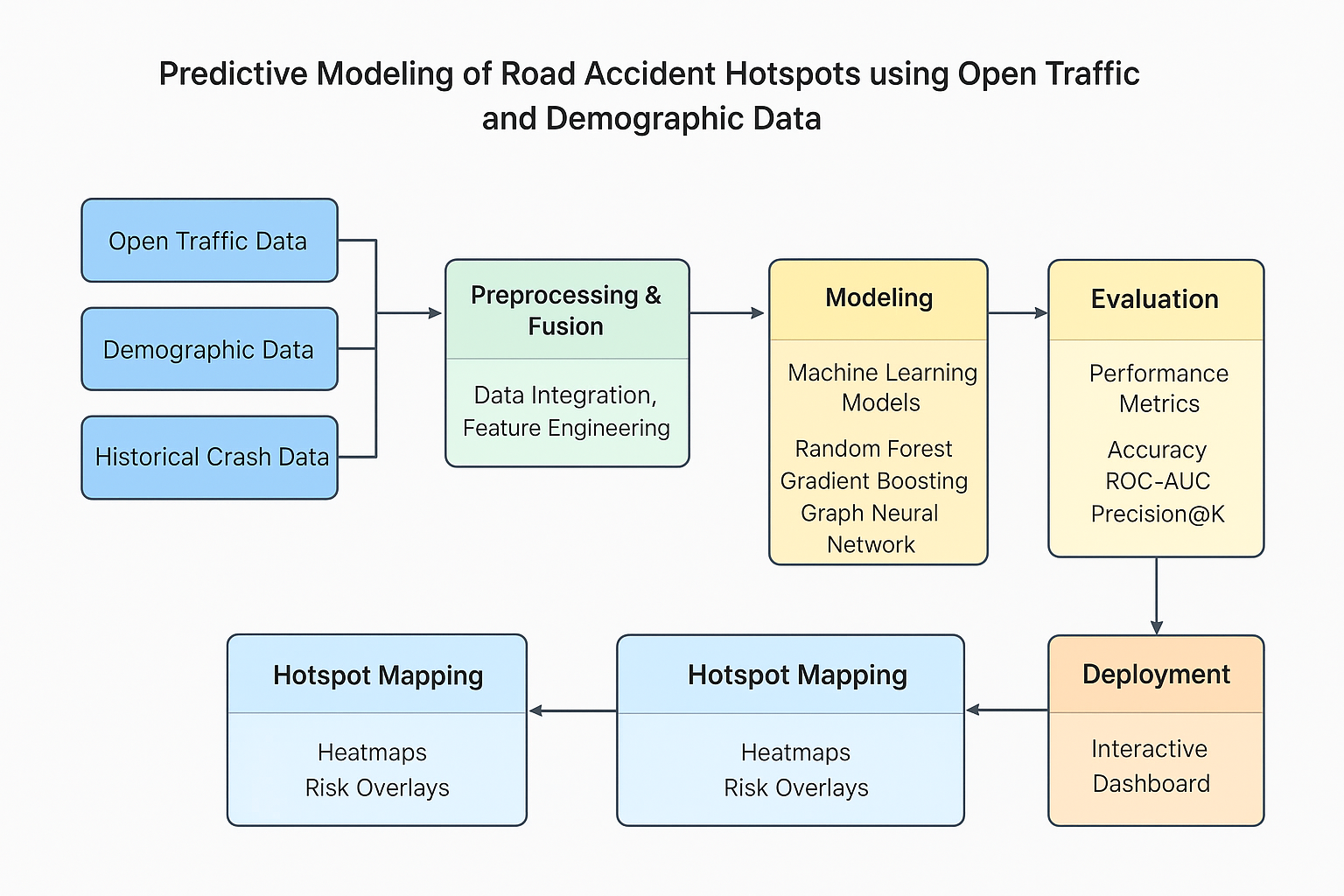 Predictive Modeling of Road Accident Hotspots using Open Traffic and Demographic Data

Open Traffic Data

Demographic Data

Historical Crash Data

Preprocessing & Fusion

Data Integration, Feature Engineering

Modeling

Machine Learning Models

Random Forest
Gradient Boosting
Graph Neural Network

Evaluation

Performance Metrics

Accuracy
ROC-AUC
Precision@K

Deployment

Interactive Dashboard

Hotspot Mapping

Heatmaps
Risk Overlays

Hotspot Mapping

Heatmaps
Risk Overlays